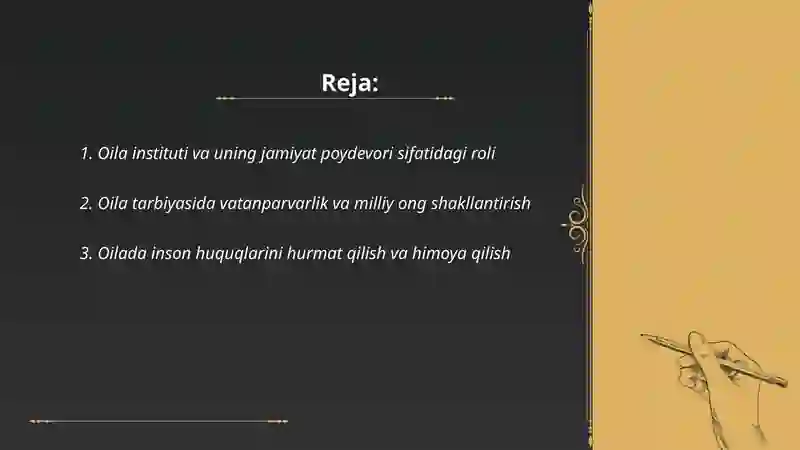 Reja:

1. Oila instituti va uning jamiyat poydevori sifatidagi roli

2. Oila tarbiyasida vatanparvarlik va milliy ong shakllantirish

3. Oilada inson huquqlarini hurmat qilish va himoya qilish